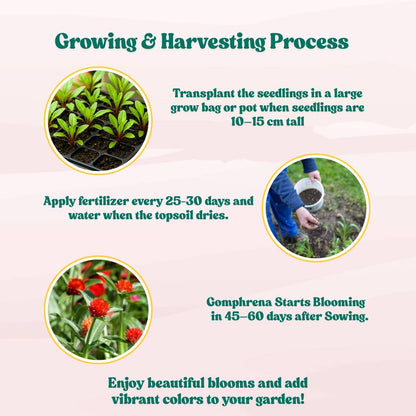 Growing & Harvesting Process

Transplant the seedlings in a large grow bag or pot when seedlings are 10–15 cm tall

Apply fertilizer every 25-30 days and water when the topsoil dries.

Gomphrena Starts Blooming in 45–60 days after Sowing.

Enjoy beautiful blooms and add vibrant colors to your garden!